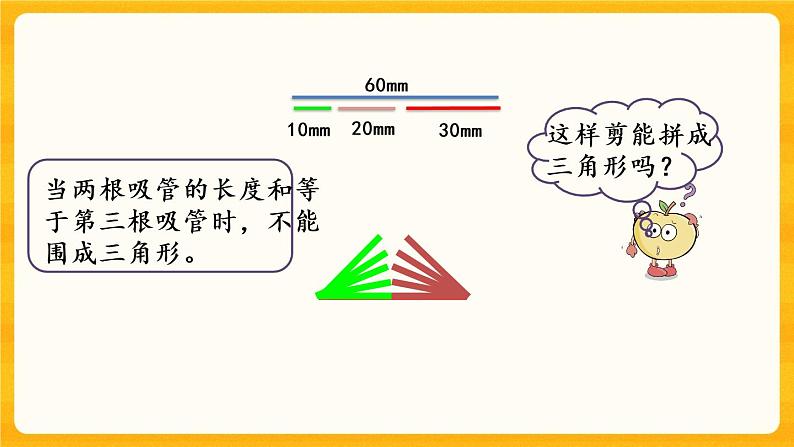 60mm

10mm 20mm 30mm

这样剪能拼成三角形吗？

当两根吸管的长度和等于第三根吸管时，不能围成三角形。